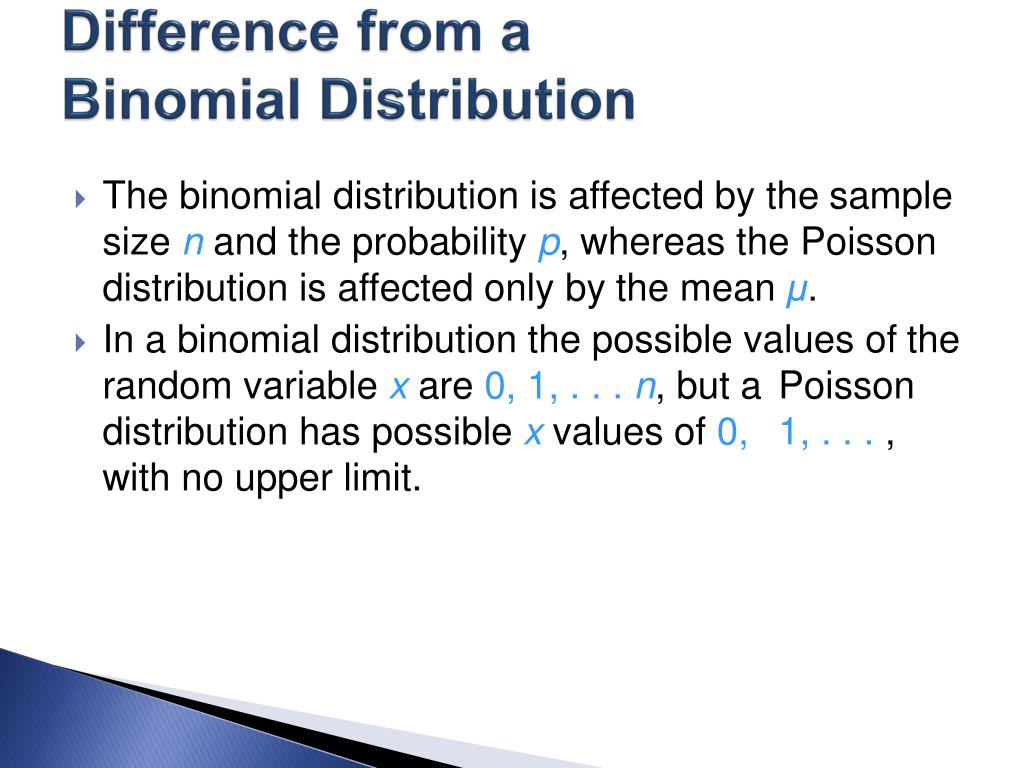 Difference from a Binomial Distribution

The binomial distribution is affected by the sample size $n$ and the probability $p$, whereas the Poisson distribution is affected only by the mean $\mu$.

In a binomial distribution the possible values of the random variable $x$ are $0, 1, . . . n$, but a Poisson distribution has possible $x$ values of $0, 1, . . .$ , with no upper limit.